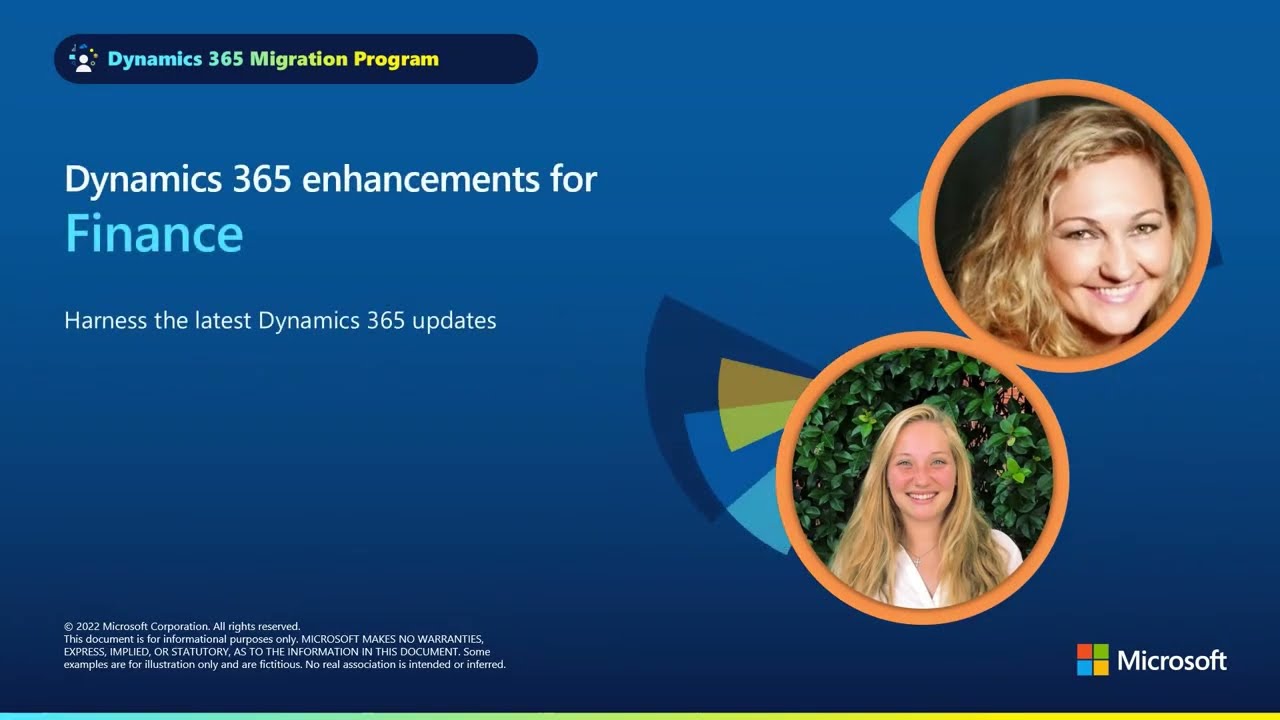 Dynamics 365 Migration Program

Dynamics 365 enhancements for
Finance

Harness the latest Dynamics 365 updates

© 2022 Microsoft Corporation. All rights reserved.
This document is for informational purposes only. MICROSOFT MAKES NO WARRANTIES, EXPRESS, IMPLIED, OR STATUTORY, AS TO THE INFORMATION IN THIS DOCUMENT. Some examples are for illustration only and are fictitious. No real association is intended or inferred.

Microsoft